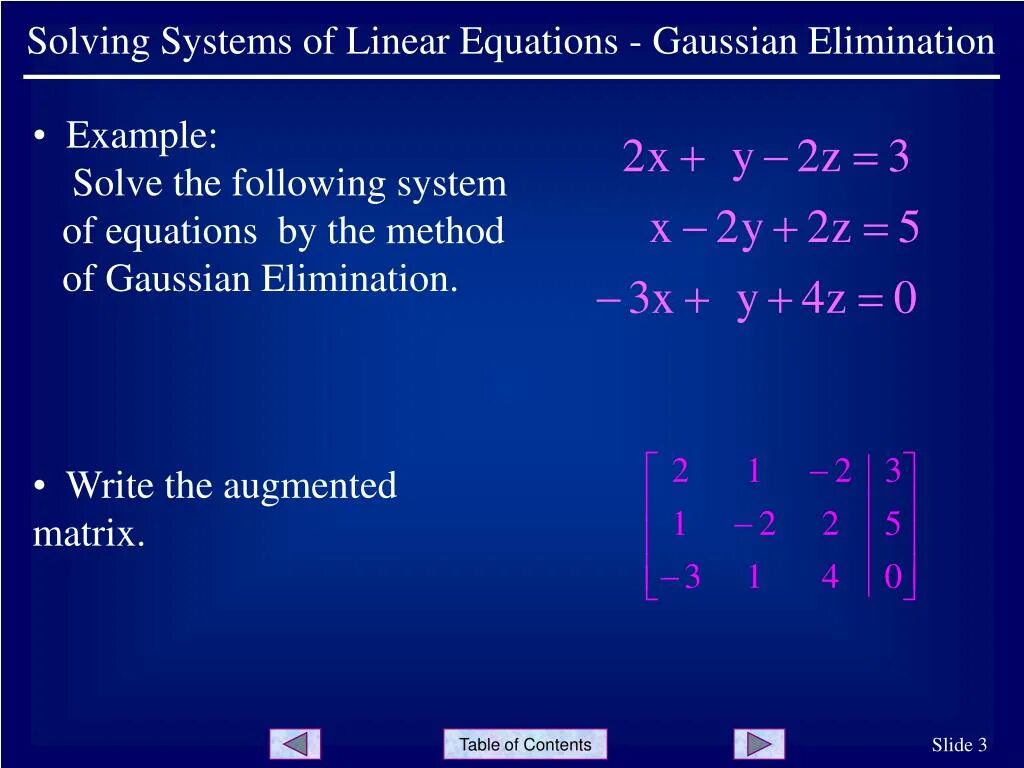 Solving Systems of Linear Equations - Gaussian Elimination

• Example:
Solve the following system of equations by the method of Gaussian Elimination.

$2x + y - 2z = 3$
$x - 2y + 2z = 5$
$-3x + y + 4z = 0$

• Write the augmented matrix.

$\left[\begin{array}{ccc|c} 2 & 1 & -2 & 3 \\ 1 & -2 & 2 & 5 \\ -3 & 1 & 4 & 0 \end{array}\right]$

Table of Contents

Slide 3